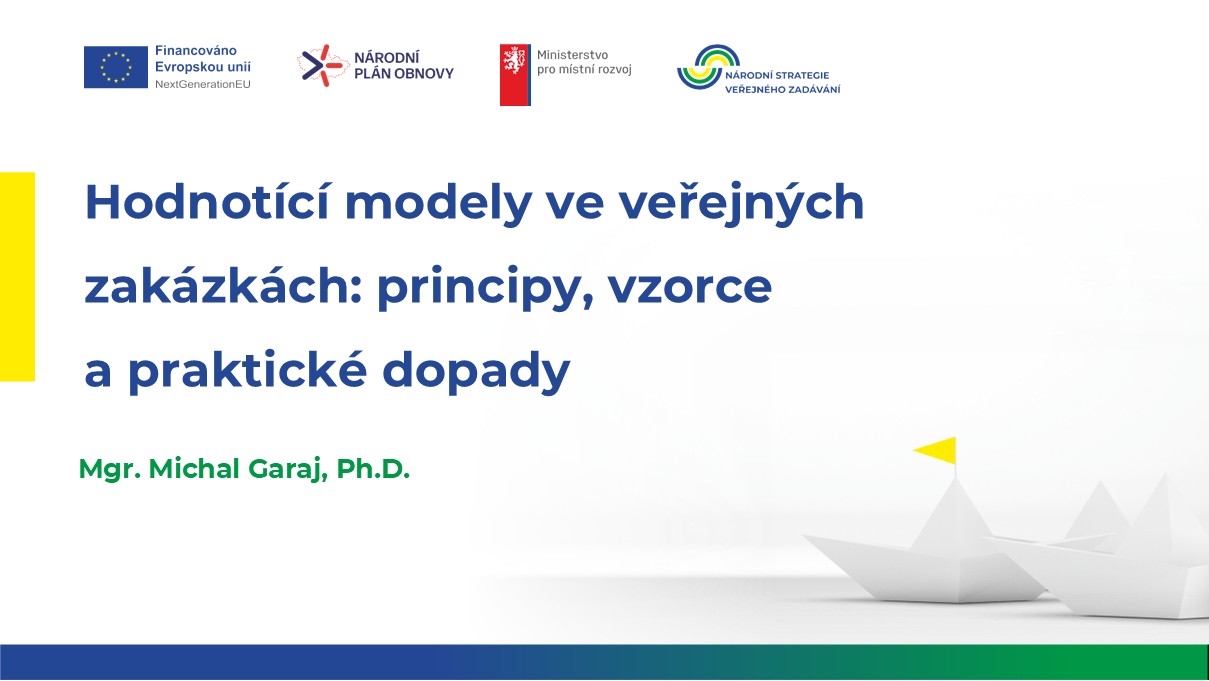 Financováno Evropskou unií
NextGenerationEU

NÁRODNÍ PLÁN OBNOVY

Ministerstvo pro místní rozvoj

NÁRODNÍ STRATEGIE VEŘEJNÉHO ZADÁVÁNÍ

Hodnotící modely ve veřejných zakázkách: principy, vzorce a praktické dopady

Mgr. Michal Garaj, Ph.D.